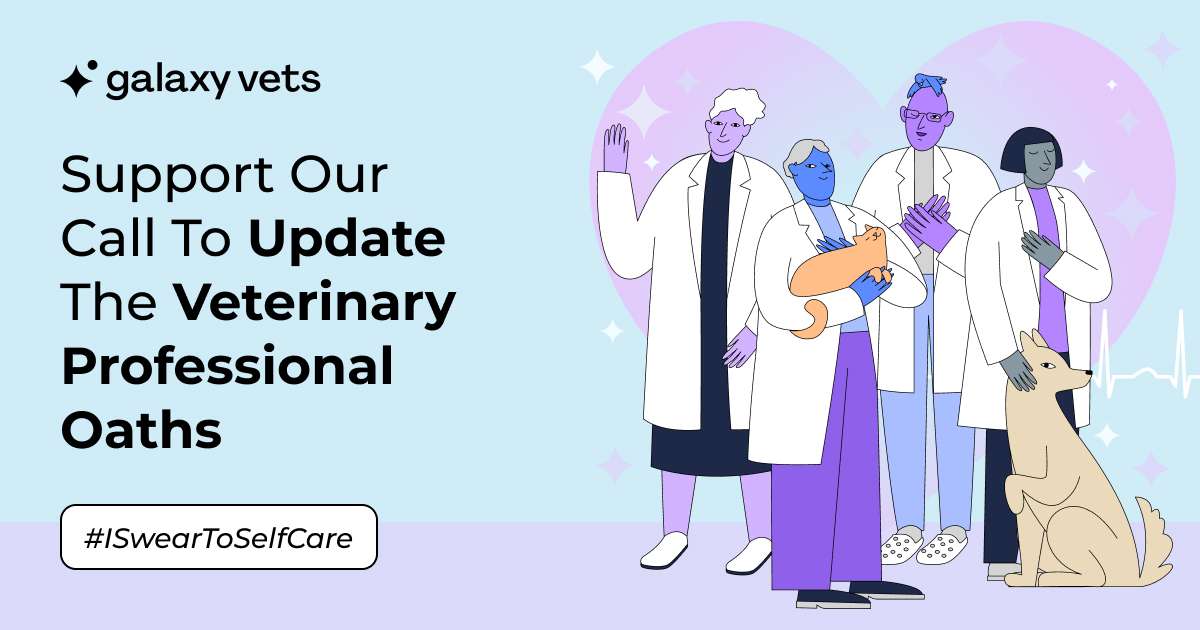 galaxy vets

Support Our Call To Update The Veterinary Professional Oaths

#ISwearToSelfCare